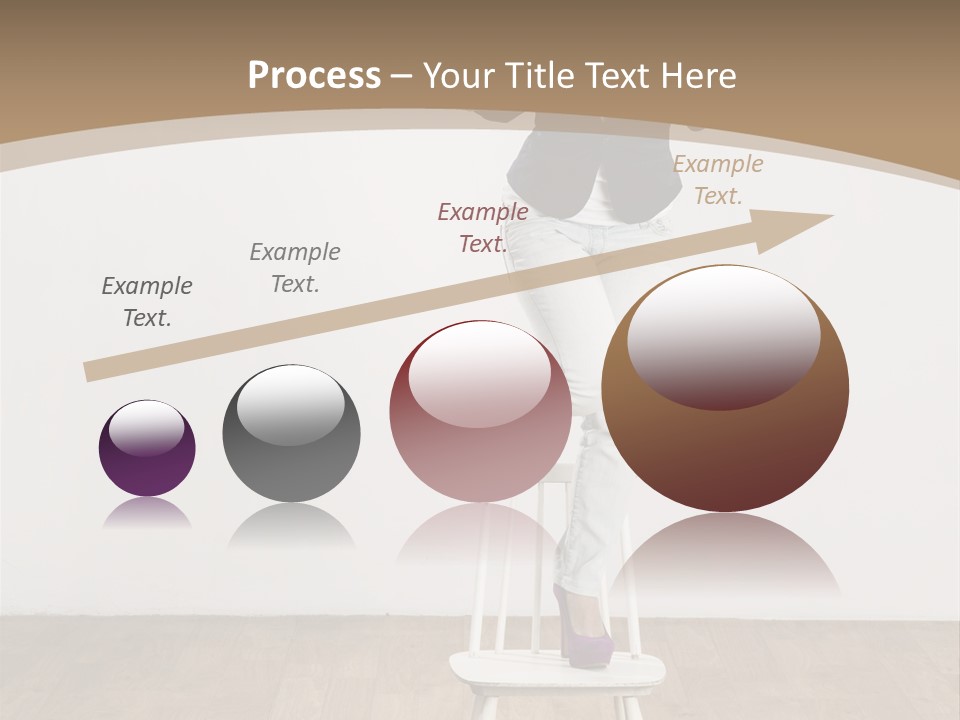 Process – Your Title Text Here

Example Text.

Example Text.

Example Text.

Example Text.